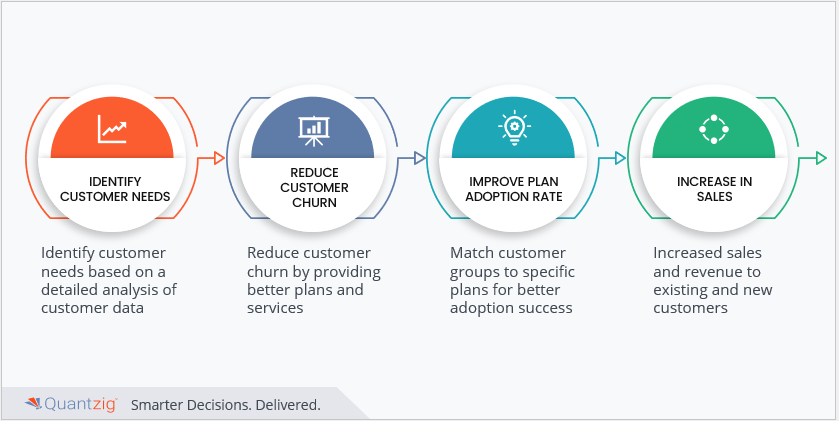 IDENTIFY CUSTOMER NEEDS

Identify customer needs based on a detailed analysis of customer data

REDUCE CUSTOMER CHURN

Reduce customer churn by providing better plans and services

IMPROVE PLAN ADOPTION RATE

Match customer groups to specific plans for better adoption success

INCREASE IN SALES

Increased sales and revenue to existing and new customers

Quantzig Smarter Decisions. Delivered.